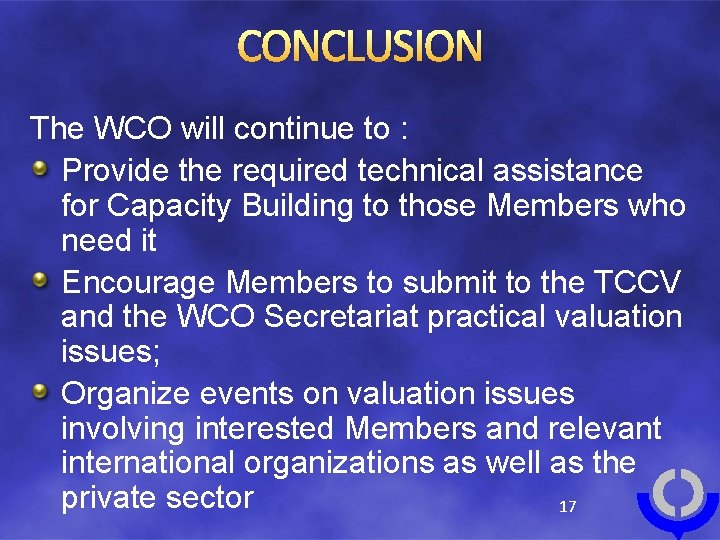 CONCLUSION

The WCO will continue to :

Provide the required technical assistance for Capacity Building to those Members who need it

Encourage Members to submit to the TCCV and the WCO Secretariat practical valuation issues;

Organize events on valuation issues involving interested Members and relevant international organizations as well as the private sector

17